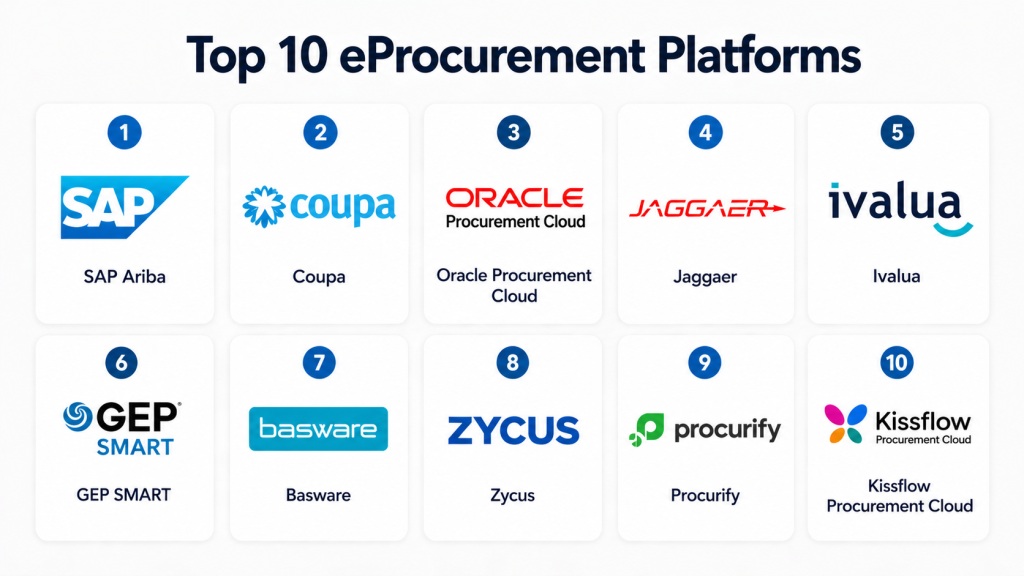 Top 10 eProcurement Platforms

1
SAP
SAP Ariba

2
coupa
Coupa

3
ORACLE
Procurement Cloud
Oracle Procurement Cloud

4
JAGGAER
Jaggaer

5
ivalua
Ivalua

6
GEP
SMART
GEP SMART

7
basware
Basware

8
ZYCUS
Zycus

9
procurify
Procurify

10
Kissflow
Procurement Cloud
Kissflow Procurement Cloud